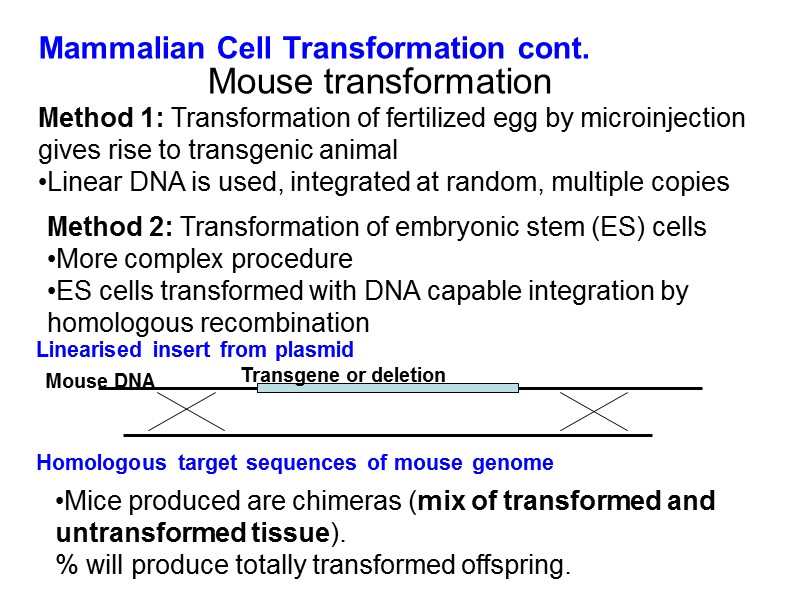 Mammalian Cell Transformation cont.
Mouse transformation

Method 1: Transformation of fertilized egg by microinjection gives rise to transgenic animal
•Linear DNA is used, integrated at random, multiple copies

Method 2: Transformation of embryonic stem (ES) cells
•More complex procedure
•ES cells transformed with DNA capable integration by homologous recombination

Linearised insert from plasmid
Mouse DNA
Transgene or deletion
Homologous target sequences of mouse genome

•Mice produced are chimeras (mix of transformed and untransformed tissue).
% will produce totally transformed offspring.